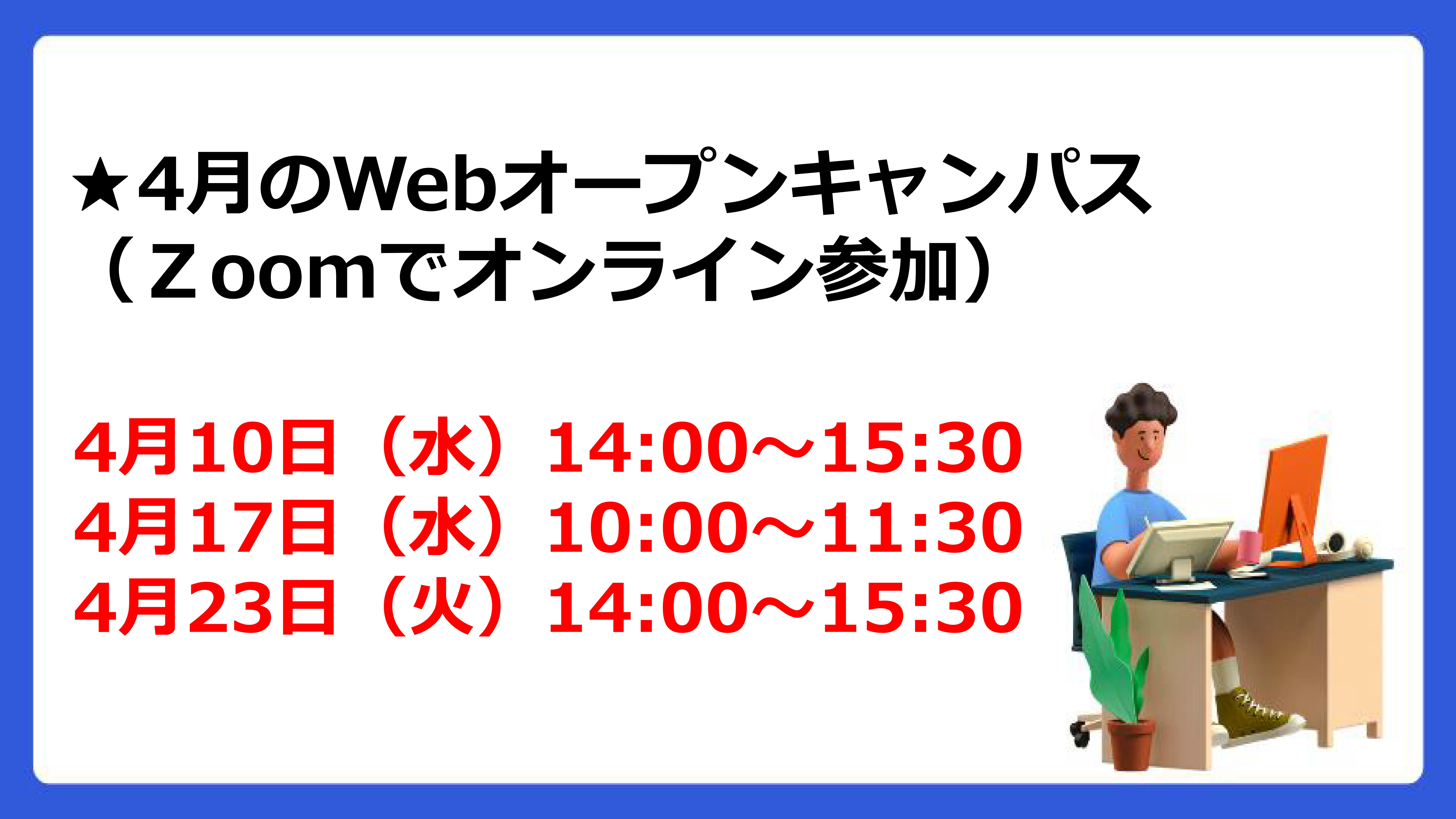 ★4月のWebオープンキャンパス
（Ｚｏｏｍでオンライン参加）

4月10日（水）14:00～15:30
4月17日（水）10:00～11:30
4月23日（火）14:00～15:30